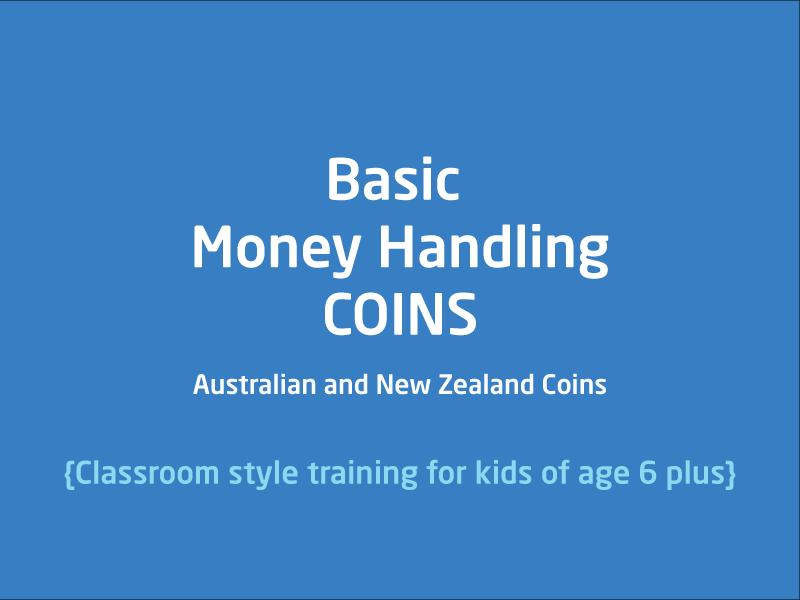 Basic
Money Handling
COINS

Australian and New Zealand Coins

{Classroom style training for kids of age 6 plus}